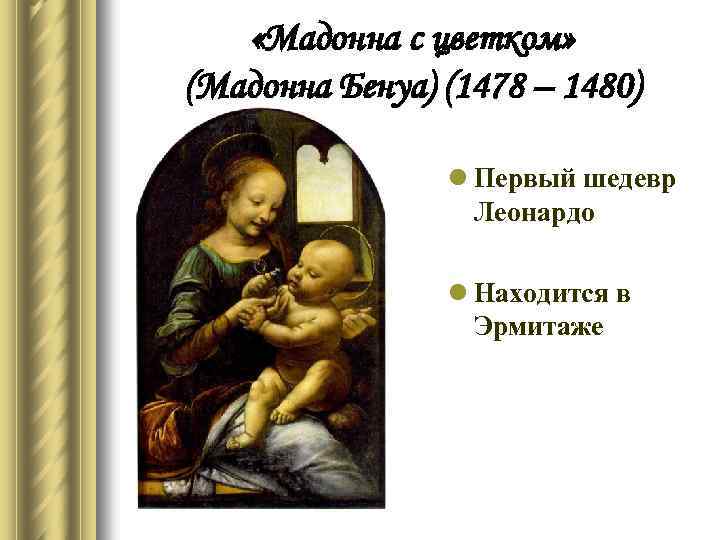 «Мадонна с цветком»
(Мадонна Бенуа) (1478 – 1480)

Первый шедевр Леонардо

Находится в Эрмитаже